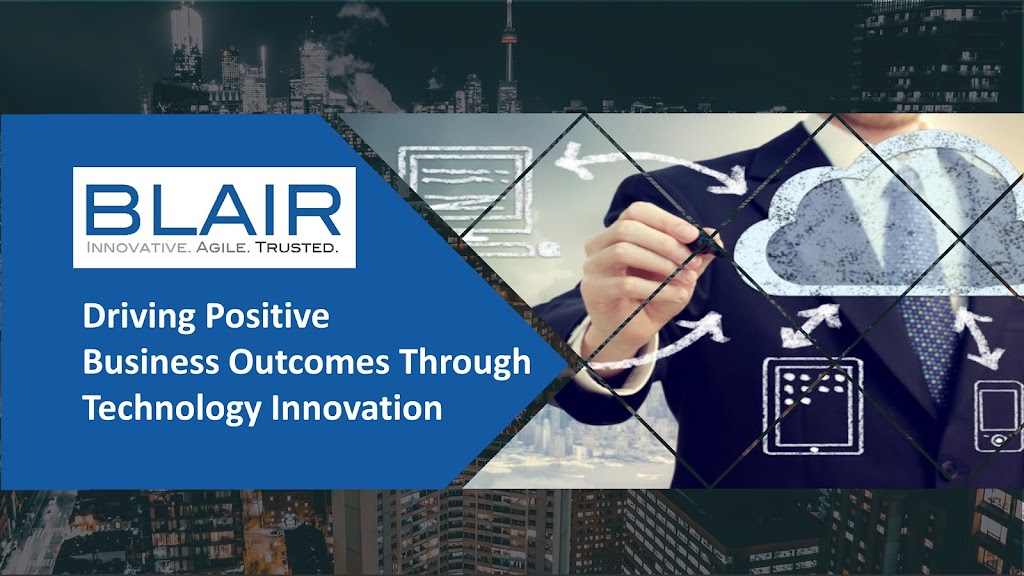 BLAIR
INNOVATIVE. AGILE. TRUSTED.

Driving Positive Business Outcomes Through Technology Innovation